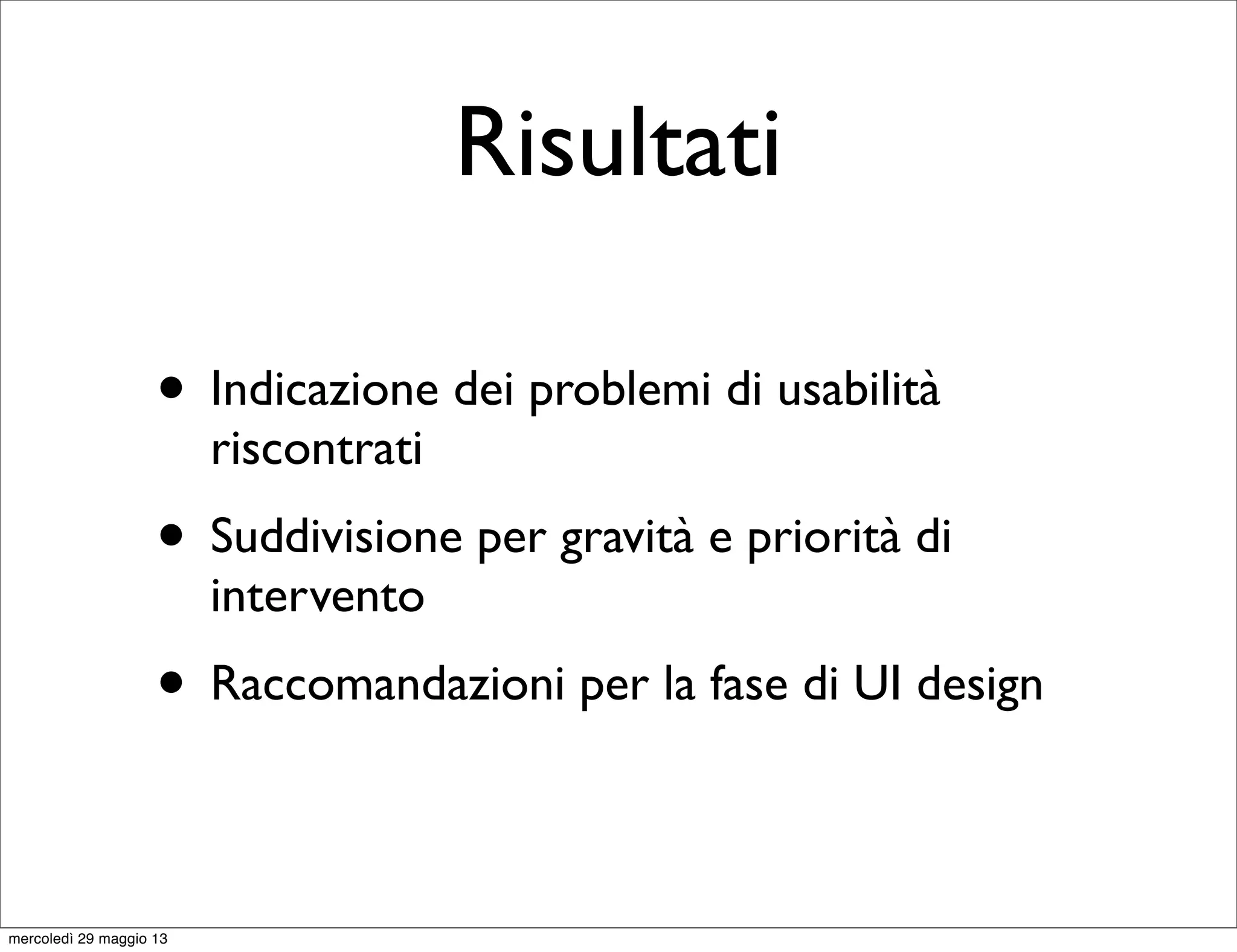 Risultati

• Indicazione dei problemi di usabilità riscontrati

• Suddivisione per gravità e priorità di intervento

• Raccomandazioni per la fase di UI design

mercoledì 29 maggio 13